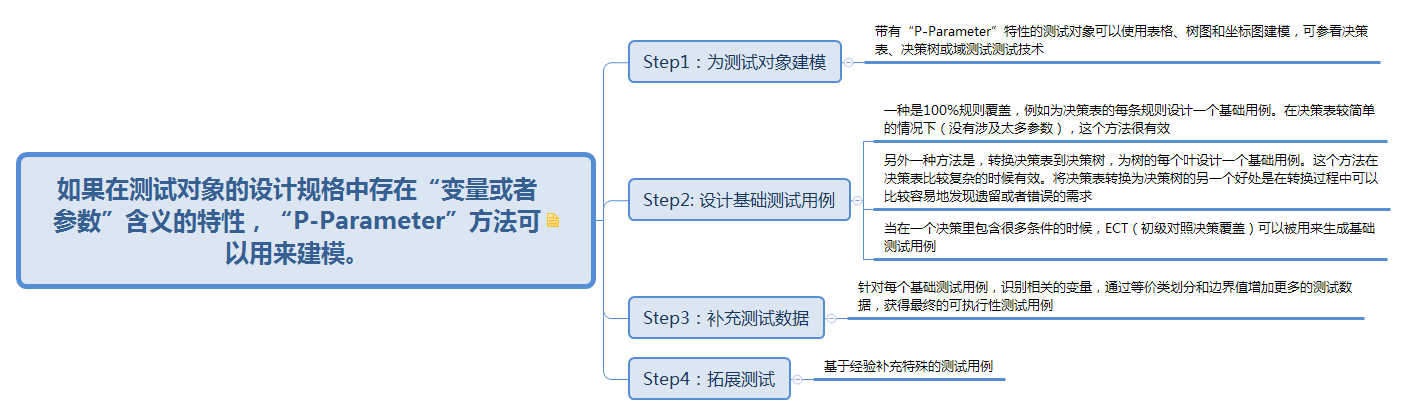 如果在测试对象的设计规格中存在“变量或者参数”含义的特性，“P-Parameter”方法可以用来建模。

Step1：为测试对象建模

带有“P-Parameter”特性的测试对象可以使用表格、树图和坐标图建模，可参看决策表、决策树或域测试测试技术

Step2: 设计基础测试用例

一种是100%规则覆盖，例如为决策表的每条规则设计一个基础用例。在决策表较简单的情况下（没有涉及太多参数），这个方法很有效

另外一种方法是，转换决策表到决策树，为树的每个叶设计一个基础用例。这个方法在决策表比较复杂的时候有效。将决策表转换为决策树的另一个好处是在转换过程中可以比较容易地发现遗留或者错误的需求

当在一个决策里包含很多条件的时候，ECT（初级对照决策覆盖）可以被用来生成基础测试用例

Step3：补充测试数据

针对每个基础测试用例，识别相关的变量，通过等价类划分和边界值增加更多的测试数据，获得最终的可执行性测试用例

Step4：拓展测试

基于经验补充特殊的测试用例